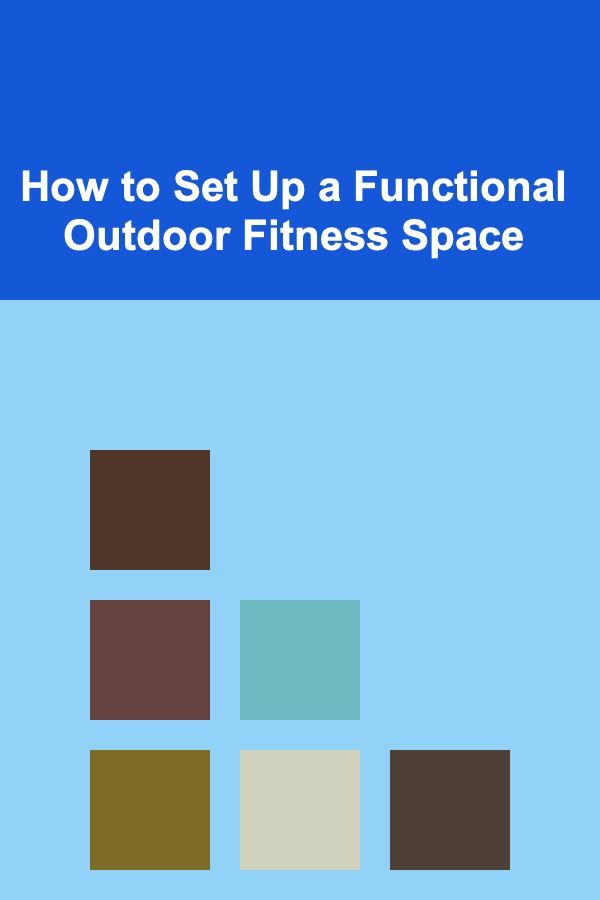 How to Set Up a Functional Outdoor Fitness Space